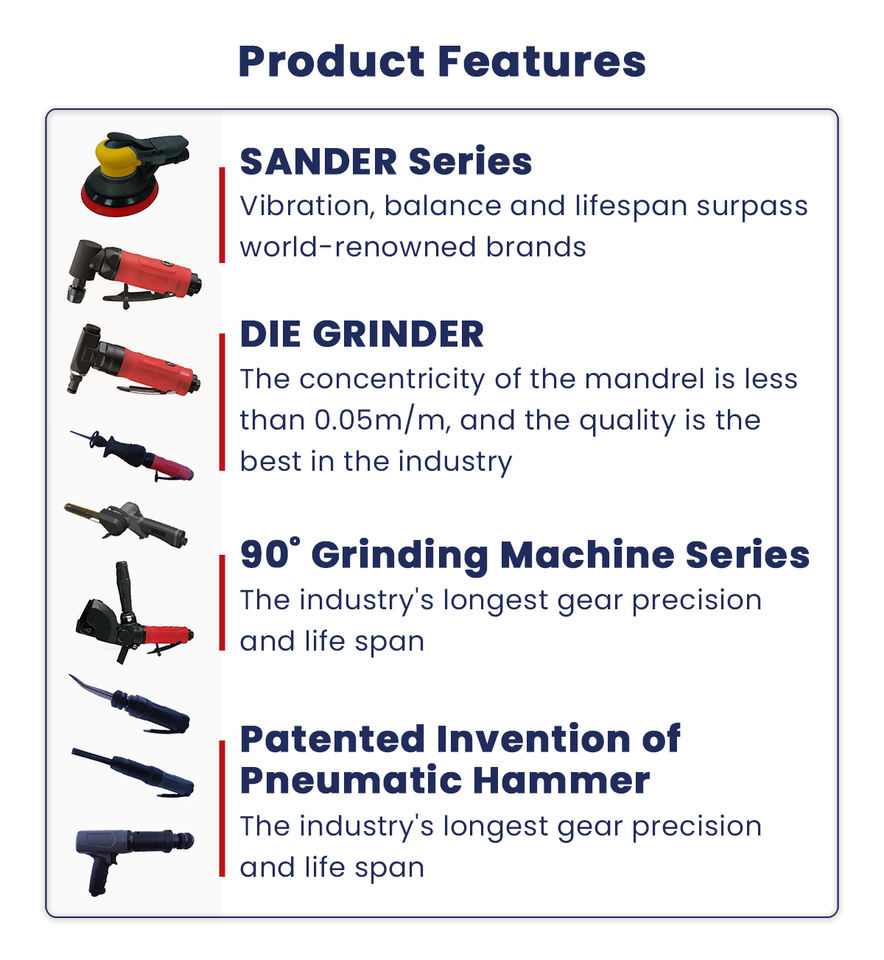 Product Features

SANDER Series
Vibration, balance and lifespan surpass world-renowned brands

DIE GRINDER
The concentricity of the mandrel is less than 0.05m/m, and the quality is the best in the industry

90° Grinding Machine Series
The industry's longest gear precision and life span

Patented Invention of Pneumatic Hammer
The industry's longest gear precision and life span